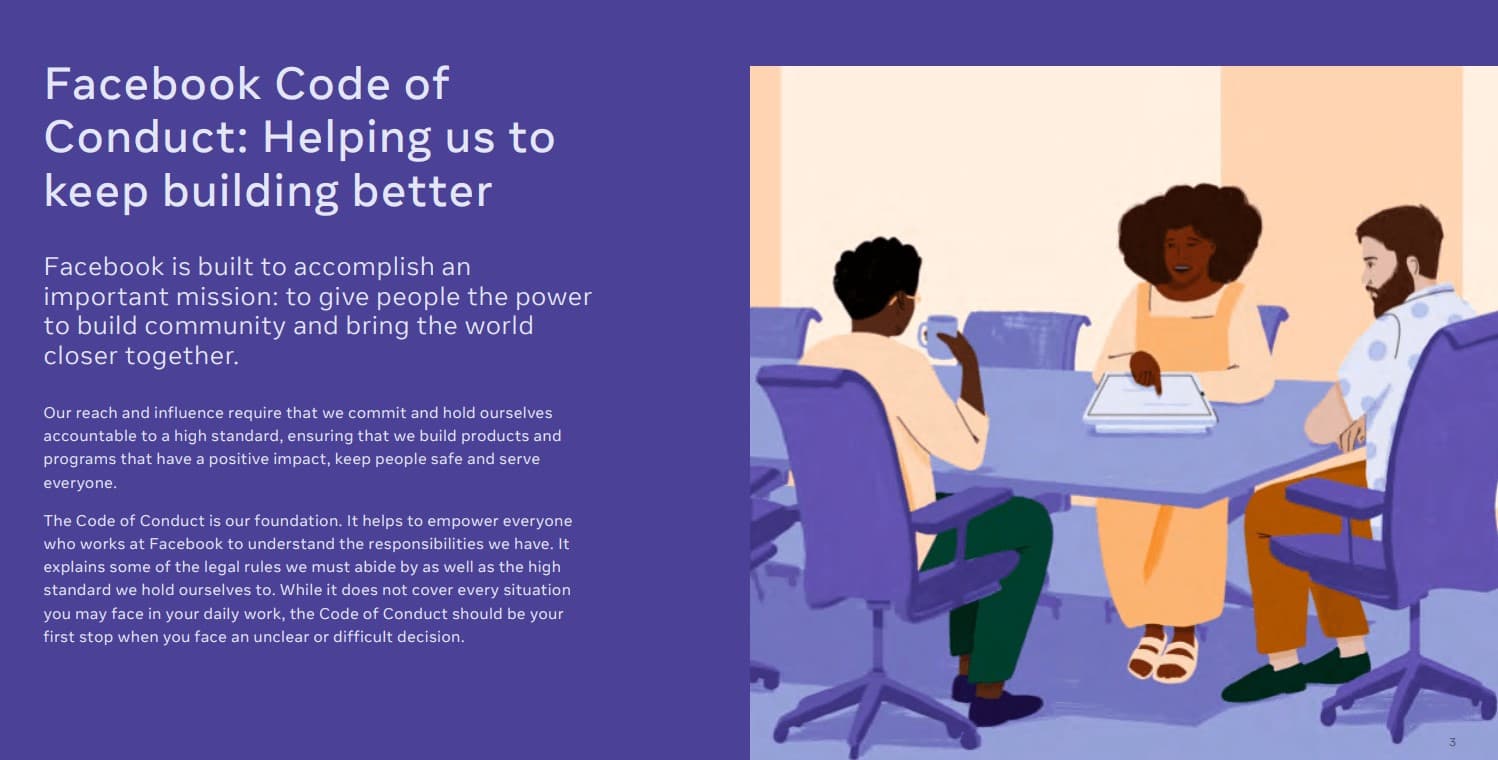 Facebook Code of Conduct: Helping us to keep building better

Facebook is built to accomplish an important mission: to give people the power to build community and bring the world closer together.

Our reach and influence require that we commit and hold ourselves accountable to a high standard, ensuring that we build products and programs that have a positive impact, keep people safe and serve everyone.

The Code of Conduct is our foundation. It helps to empower everyone who works at Facebook to understand the responsibilities we have. It explains some of the legal rules we must abide by as well as the high standard we hold ourselves to. While it does not cover every situation you may face in your daily work, the Code of Conduct should be your first stop when you face an unclear or difficult decision.

3